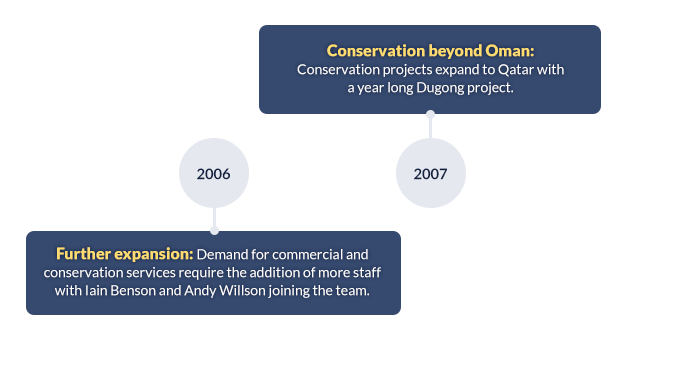 Conservation beyond Oman:
Conservation projects expand to Qatar with a year long Dugong project.

2006

2007

Further expansion: Demand for commercial and conservation services require the addition of more staff with Iain Benson and Andy Willson joining the team.